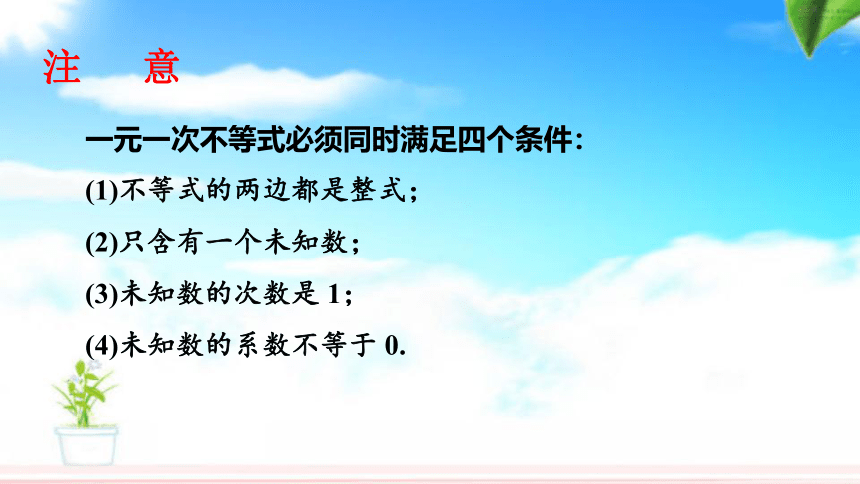 注　意

一元一次不等式必须同时满足四个条件：

(1)不等式的两边都是整式；

(2)只含有一个未知数；

(3)未知数的次数是 1；

(4)未知数的系数不等于 0.